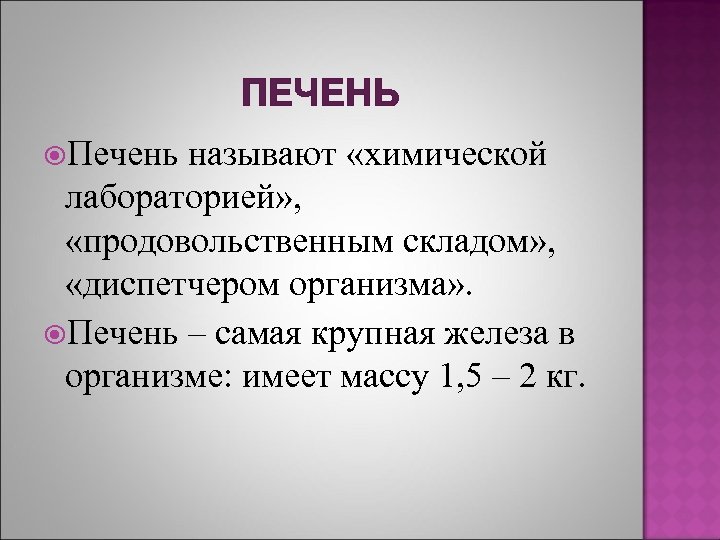 ПЕЧЕНЬ

Печень называют «химической лабораторией», «продовольственным складом», «диспетчером организма».

Печень – самая крупная железа в организме: имеет массу 1,5 – 2 кг.